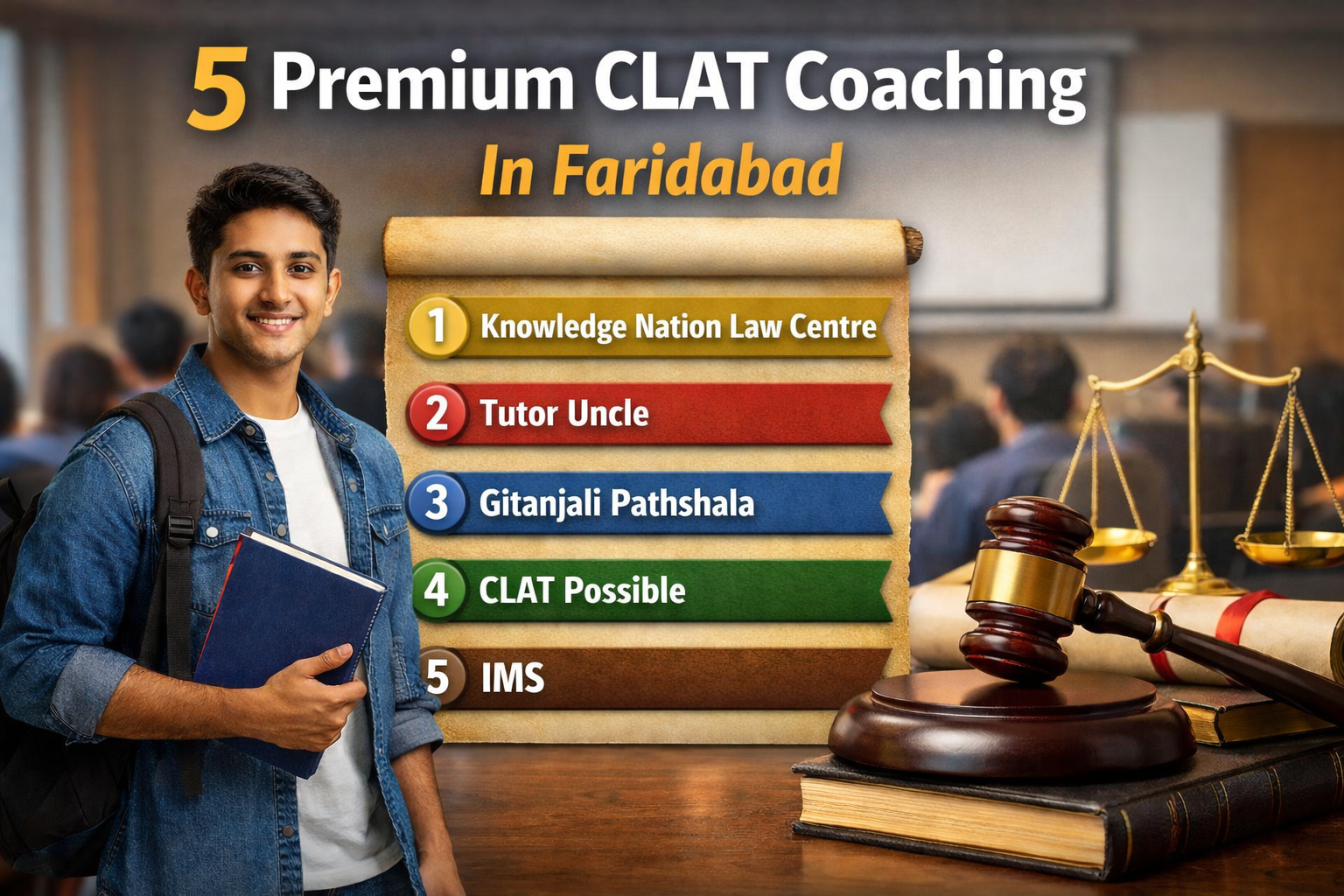 5 Premium CLAT Coaching
In Faridabad

1 Knowledge Nation Law Centre
2 Tutor Uncle
3 Gitanjali Pathshala
4 CLAT Possible
5 IMS